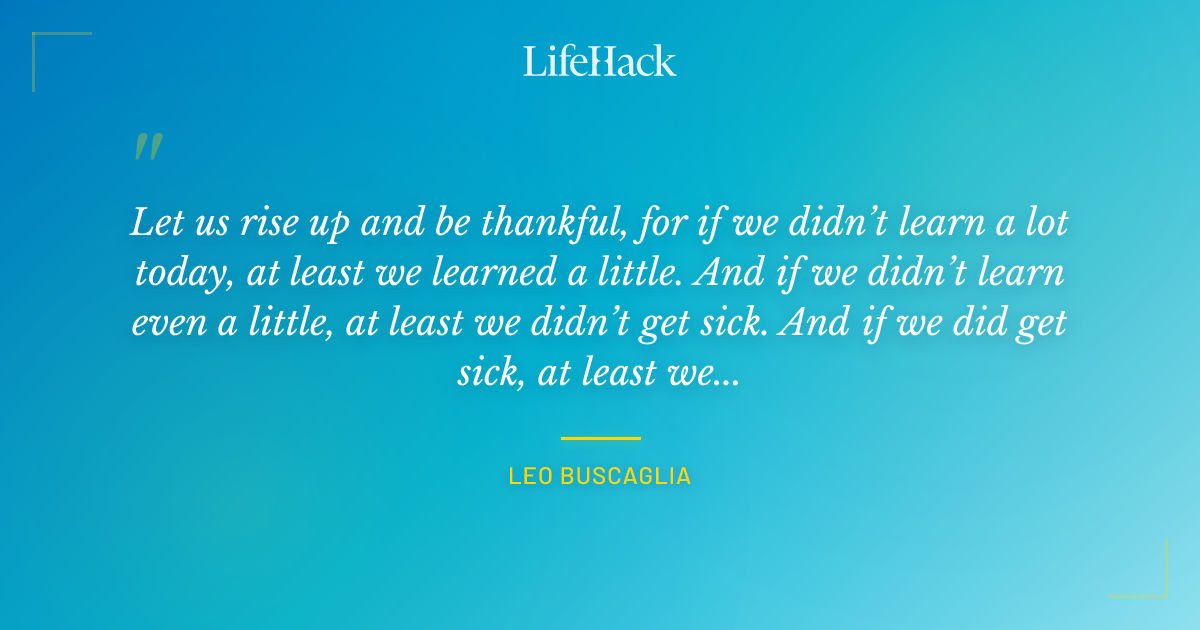 LifeHack

"

Let us rise up and be thankful, for if we didn't learn a lot today, at least we learned a little. And if we didn't learn even a little, at least we didn't get sick. And if we did get sick, at least we...

LEO BUSCAGLIA